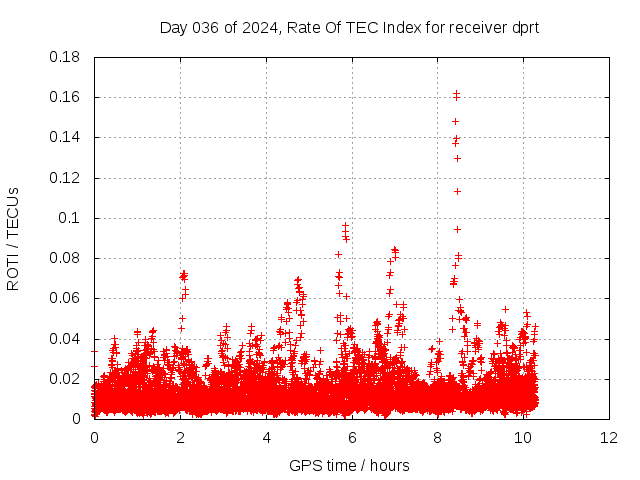 Day 036 of 2024, Rate Of TEC Index for receiver dprt

ROTI / TECUs

0.18
0.16
0.14
0.12
0.1
0.08
0.06
0.04
0.02
0

0
2
4
6
8
10
12

GPS time / hours